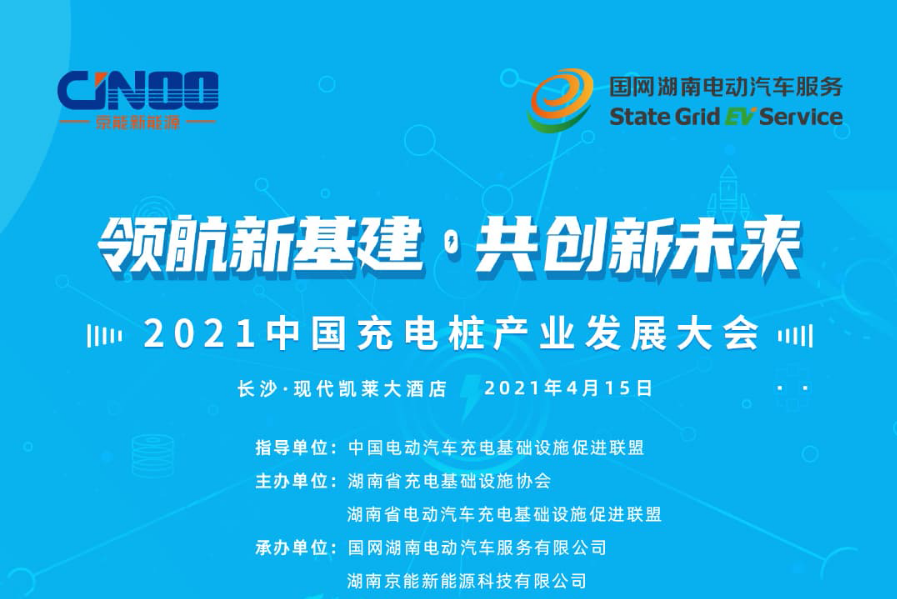 CJNOO
京能新能源

国网湖南电动汽车服务
State Grid EV Service

领航新基建·共创新未来

2021中国充电桩产业发展大会

长沙·现代凯莱大酒店 2021年4月15日

指导单位：中国电动汽车充电基础设施促进联盟
主办单位：湖南省充电基础设施协会
湖南省电动汽车充电基础设施促进联盟
承办单位：国网湖南电动汽车服务有限公司
湖南京能新能源科技有限公司